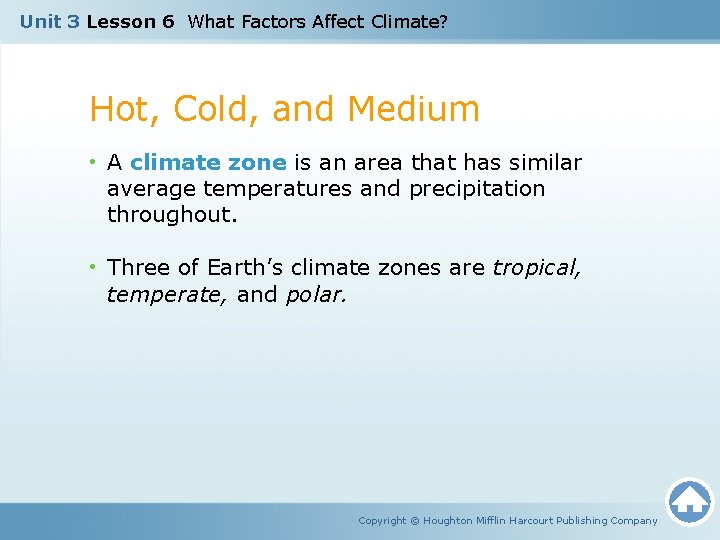 Unit 3 Lesson 6 What Factors Affect Climate?

Hot, Cold, and Medium

• A climate zone is an area that has similar average temperatures and precipitation throughout.

• Three of Earth's climate zones are tropical, temperate, and polar.

Copyright © Houghton Mifflin Harcourt Publishing Company